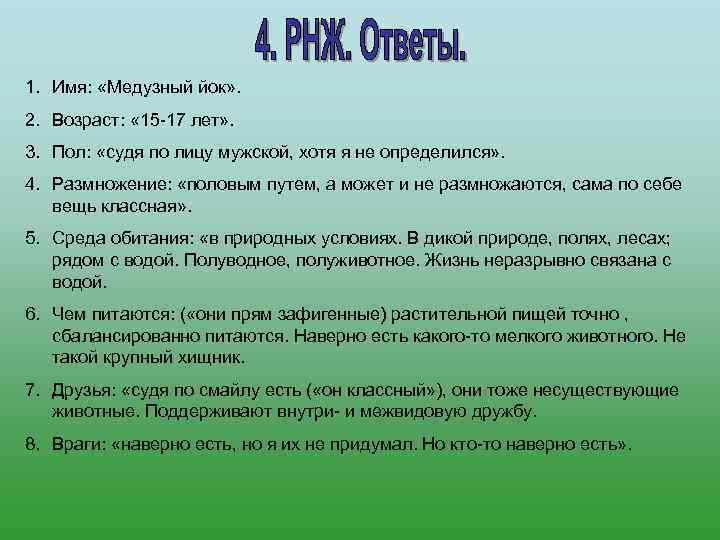 4. РНЖ. Ответы.

1. Имя: «Медузный йок».

2. Возраст: «15-17 лет».

3. Пол: «судя по лицу мужской, хотя я не определился».

4. Размножение: «половым путем, а может и не размножаются, сама по себе вещь классная».

5. Среда обитания: «в природных условиях. В дикой природе, полях, лесах; рядом с водой. Полуводное, полуживотное. Жизнь неразрывно связана с водой.

6. Чем питаются: («они прям зафигенные) растительной пищей точно , сбалансированно питаются. Наверно есть какого-то мелкого животного. Не такой крупный хищник.

7. Друзья: «судя по смайлу есть («он классный»), они тоже несуществующие животные. Поддерживают внутри- и межвидовую дружбу.

8. Враги: «наверно есть, но я их не придумал. Но кто-то наверно есть».